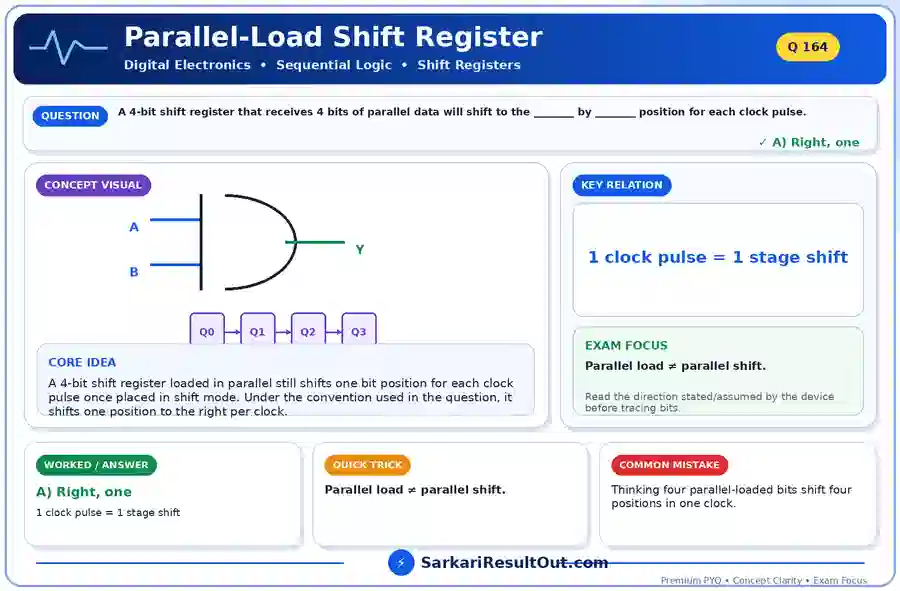 Parallel-Load Shift Register
Digital Electronics • Sequential Logic • Shift Registers
Q 164

QUESTION
A 4-bit shift register that receives 4 bits of parallel data will shift to the _______ by _______ position for each clock pulse.
✓ A) Right, one

CONCEPT VISUAL
A
B
Y
Q0
Q1
Q2
Q3

CORE IDEA
A 4-bit shift register loaded in parallel still shifts one bit position for each clock pulse once placed in shift mode. Under the convention used in the question, it shifts one position to the right per clock.

KEY RELATION
1 clock pulse = 1 stage shift

EXAM FOCUS
Parallel load ≠ parallel shift.
Read the direction stated/assumed by the device before tracing bits.

WORKED / ANSWER
A) Right, one
1 clock pulse = 1 stage shift

QUICK TRICK
Parallel load ≠ parallel shift.

COMMON MISTAKE
Thinking four parallel-loaded bits shift four positions in one clock.

SarkariResultOut.com
Premium PYQ • Concept Clarity • Exam Focus